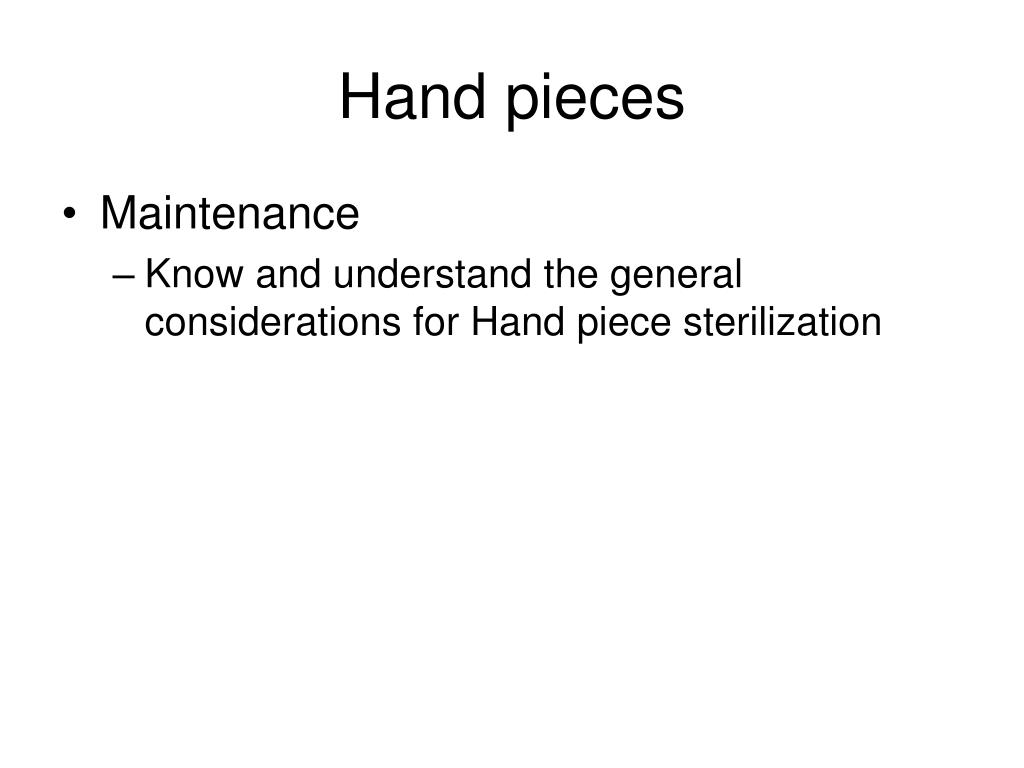 Hand pieces

• Maintenance
– Know and understand the general considerations for Hand piece sterilization